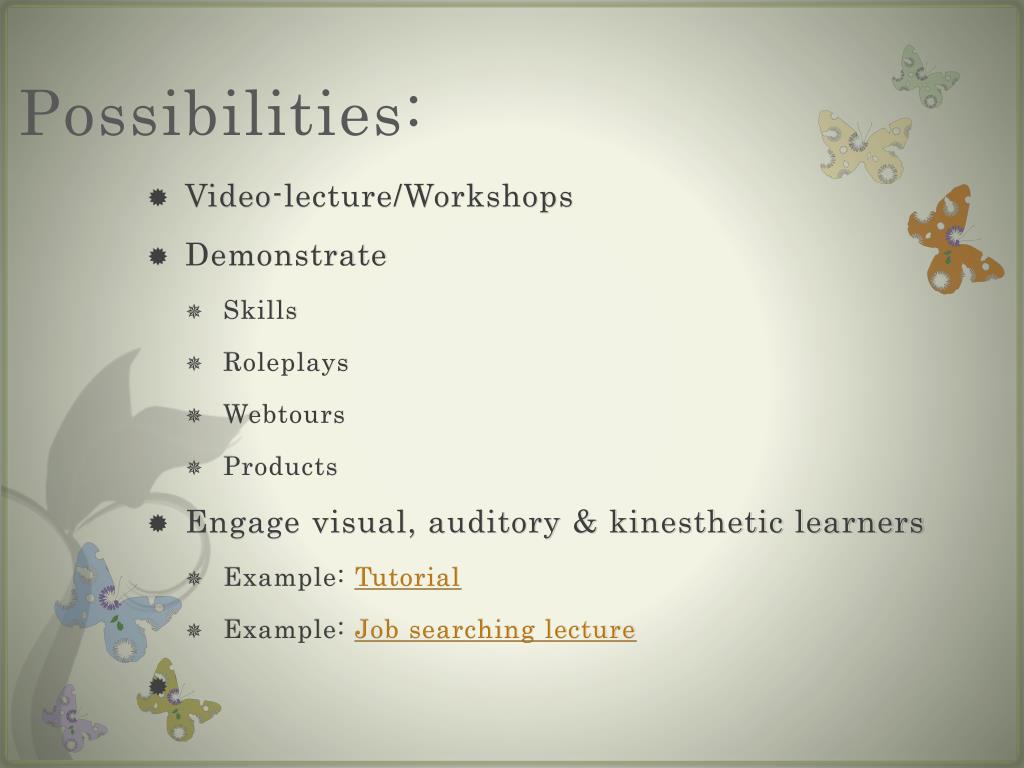 Possibilities:

Video-lecture/Workshops

Demonstrate

Skills

Roleplays

Webtours

Products

Engage visual, auditory & kinesthetic learners

Example: Tutorial

Example: Job searching lecture